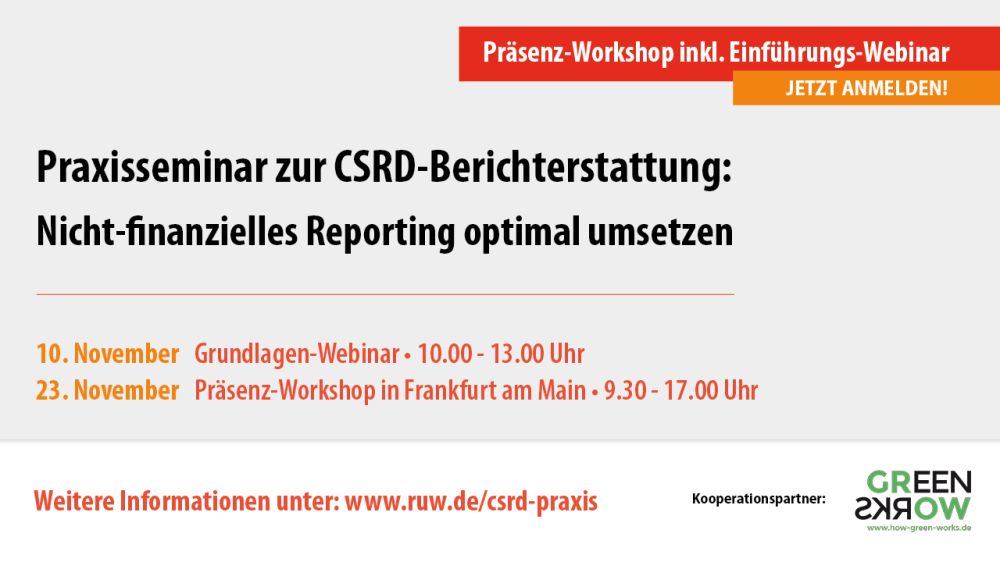 Präsenz-Workshop inkl. Einführungs-Webinar
JETZT ANMELDEN!

Praxisseminar zur CSRD-Berichterstattung:
Nicht-finanzielles Reporting optimal umsetzen

10. November Grundlagen-Webinar • 10.00 - 13.00 Uhr
23. November Präsenz-Workshop in Frankfurt am Main • 9.30 - 17.00 Uhr

Weitere Informationen unter: www.ruw.de/csrd-praxis

Kooperationspartner:

GREEN WORKS
www.how-green-works.de